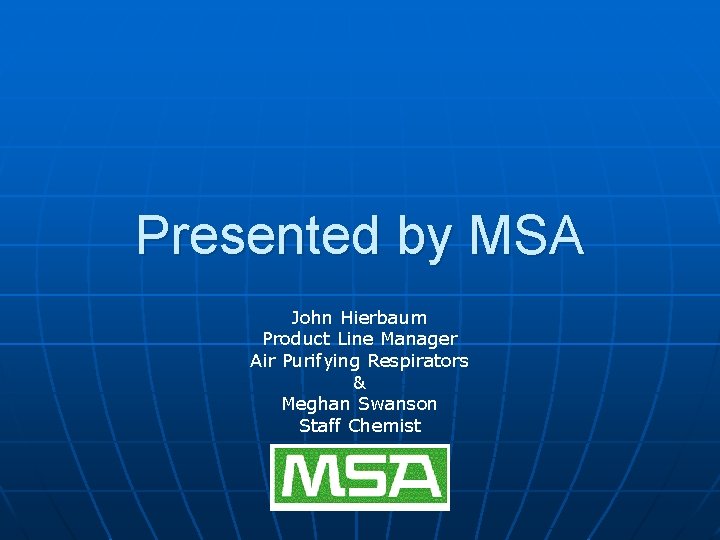 Presented by MSA

John Hierbaum
Product Line Manager
Air Purifying Respirators
&
Meghan Swanson
Staff Chemist

MSA